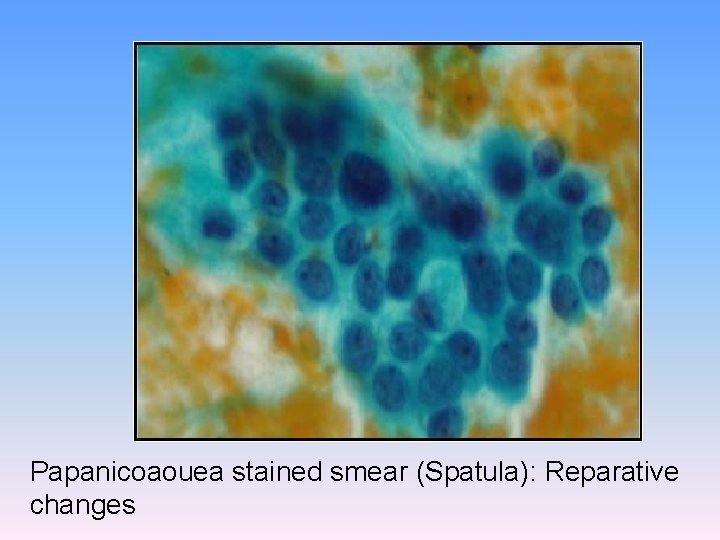 Papanicoaouea stained smear (Spatula): Reparative changes